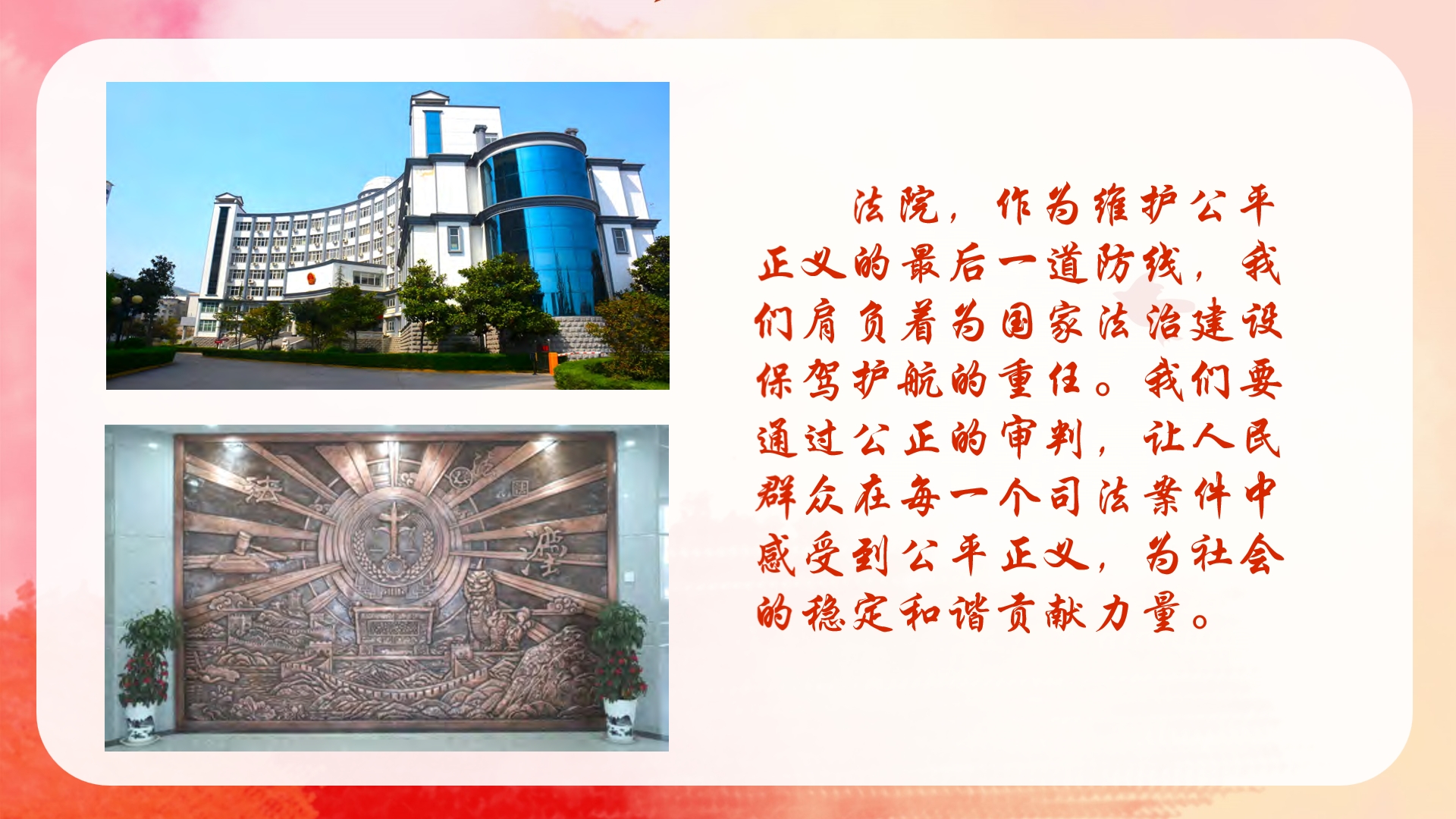 法院，作为维护公平正义的最后一道防线，我们肩负着为国家法治建设保驾护航的重任。我们要通过公正的审判，让人民群众在每一个司法案件中感受到公平正义，为社会的稳定和谐贡献力量。